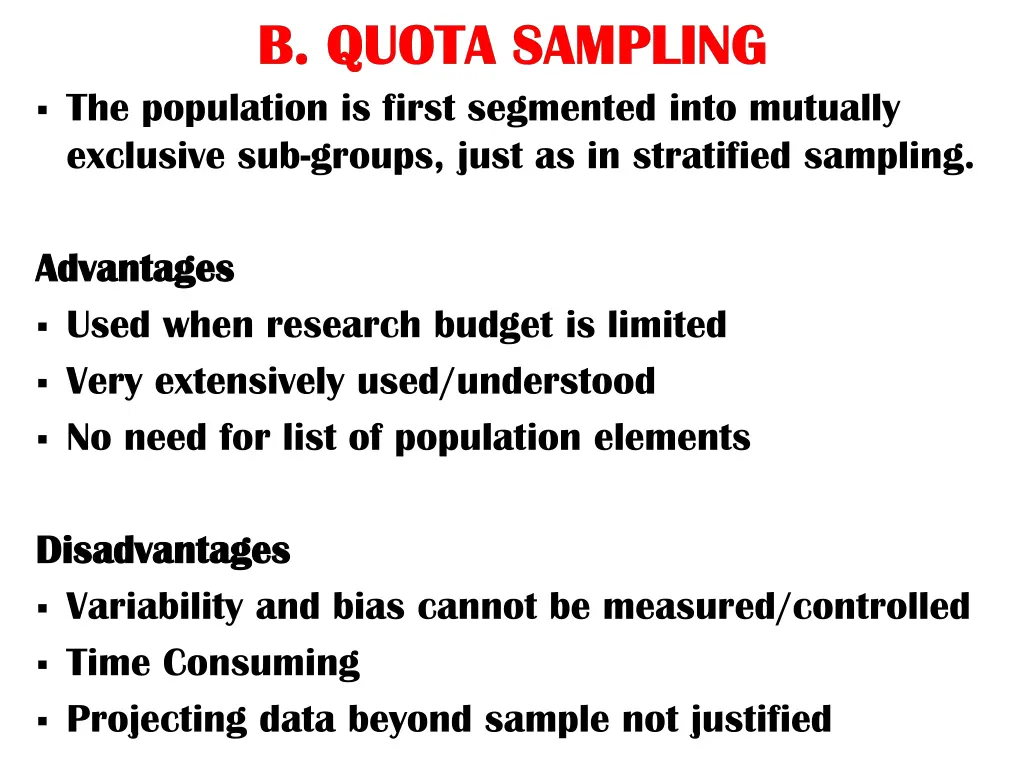 B. QUOTA SAMPLING

▪ The population is first segmented into mutually exclusive sub-groups, just as in stratified sampling.

Advantages

▪ Used when research budget is limited
▪ Very extensively used/understood
▪ No need for list of population elements

Disadvantages

▪ Variability and bias cannot be measured/controlled
▪ Time Consuming
▪ Projecting data beyond sample not justified